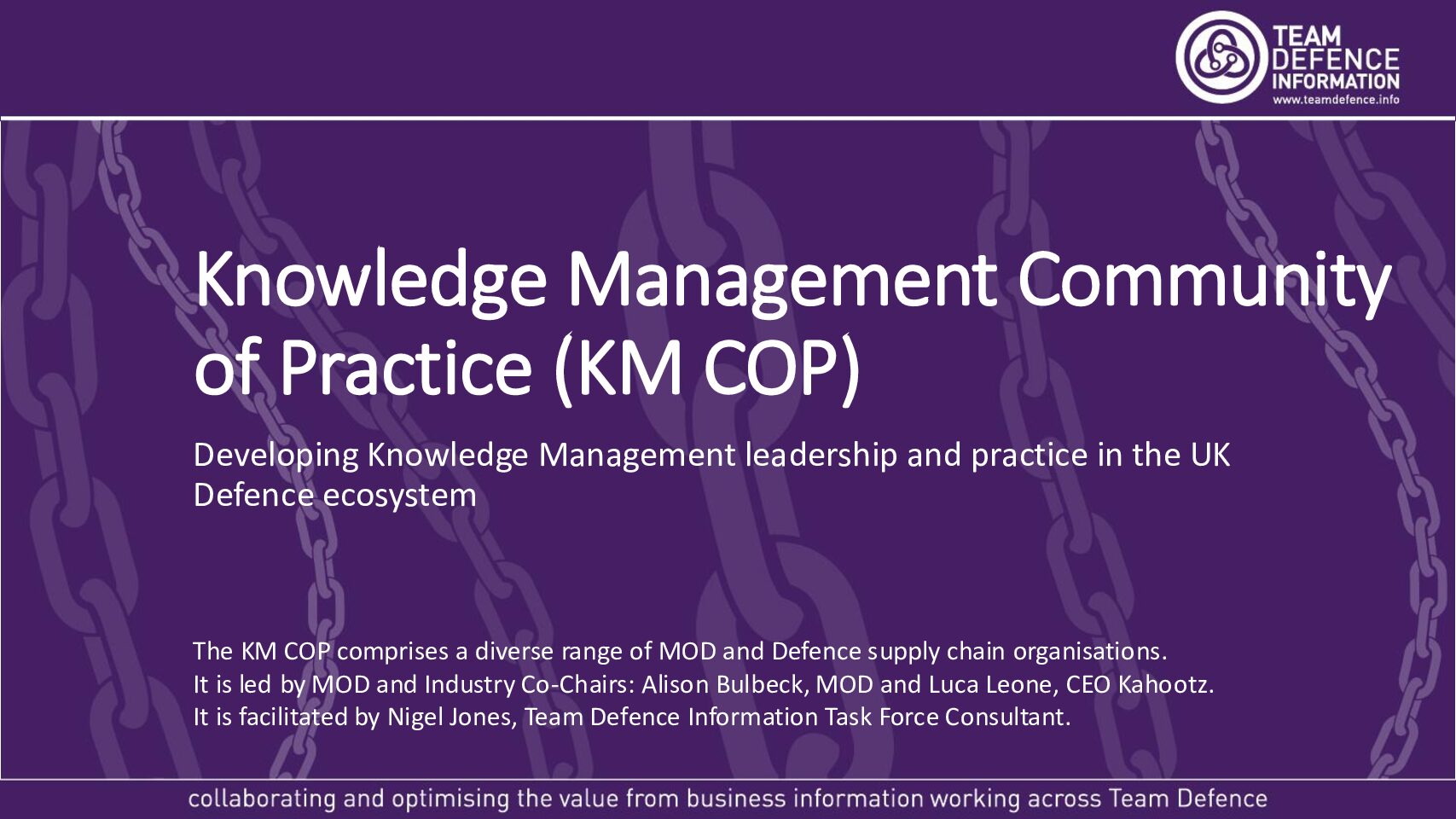 TEAM
DEFENCE
INFORMATION
www.teamdefence.info

Knowledge Management Community of Practice (KM COP)

Developing Knowledge Management leadership and practice in the UK Defence ecosystem

The KM COP comprises a diverse range of MOD and Defence supply chain organisations.
It is led by MOD and Industry Co-Chairs: Alison Bulbeck, MOD and Luca Leone, CEO Kahootz.
It is facilitated by Nigel Jones, Team Defence Information Task Force Consultant.

collaborating and optimising the value from business information working across Team Defence